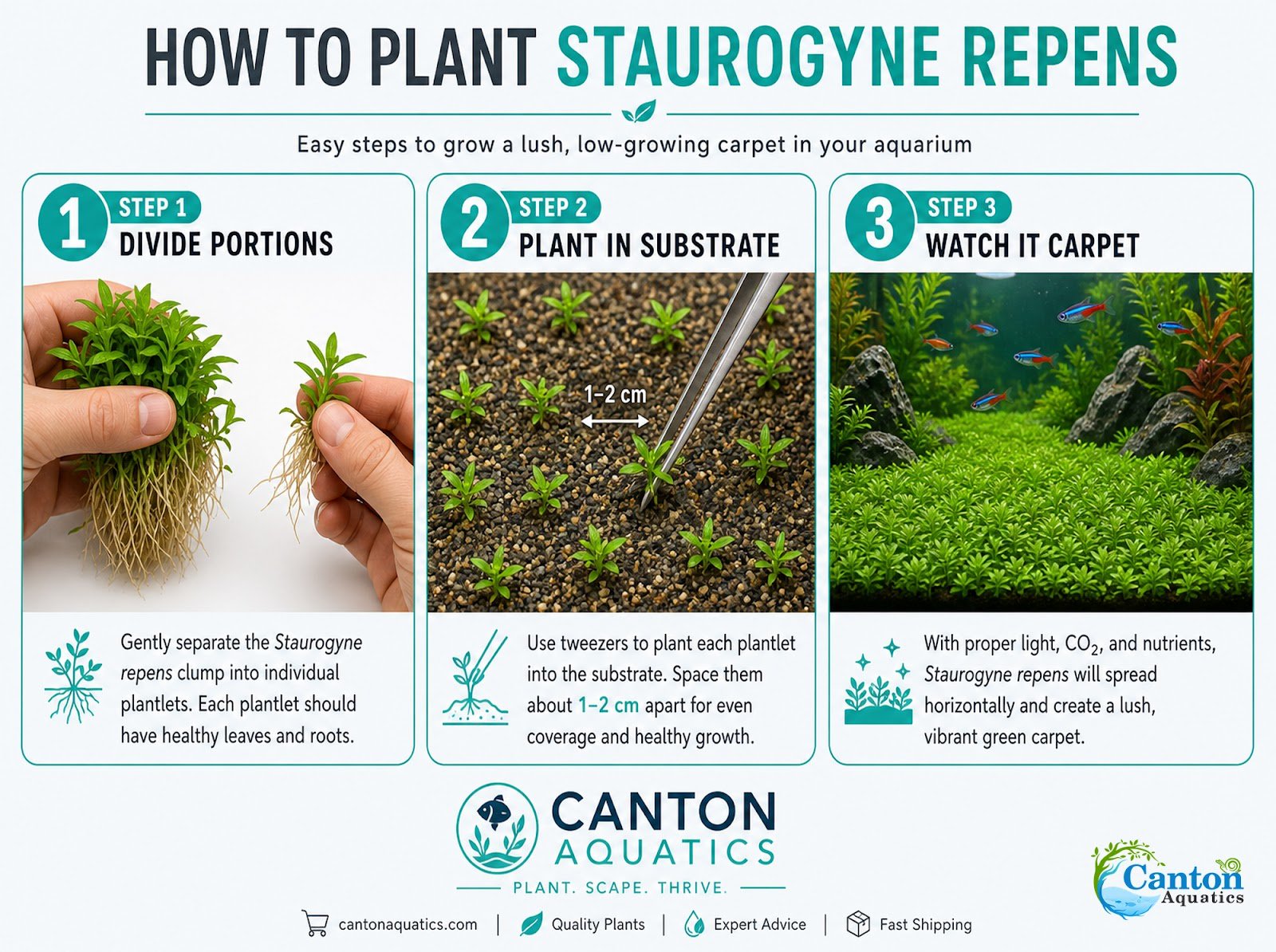 HOW TO PLANT STAUROGYNE REPENS

Easy steps to grow a lush, low-growing carpet in your aquarium

1 STEP 1
DIVIDE PORTIONS

Gently separate the Staurogyne repens clump into individual plantlets. Each plantlet should have healthy leaves and roots.

2 STEP 2
PLANT IN SUBSTRATE

1–2 cm

Use tweezers to plant each plantlet into the substrate. Space them about 1–2 cm apart for even coverage and healthy growth.

3 STEP 3
WATCH IT CARPET

With proper light, $CO_2$, and nutrients, Staurogyne repens will spread horizontally and create a lush, vibrant green carpet.

CANTON AQUATICS
PLANT. SCAPE. THRIVE.

cantonaquatics.com | Quality Plants | Expert Advice | Fast Shipping

Canton Aquatics